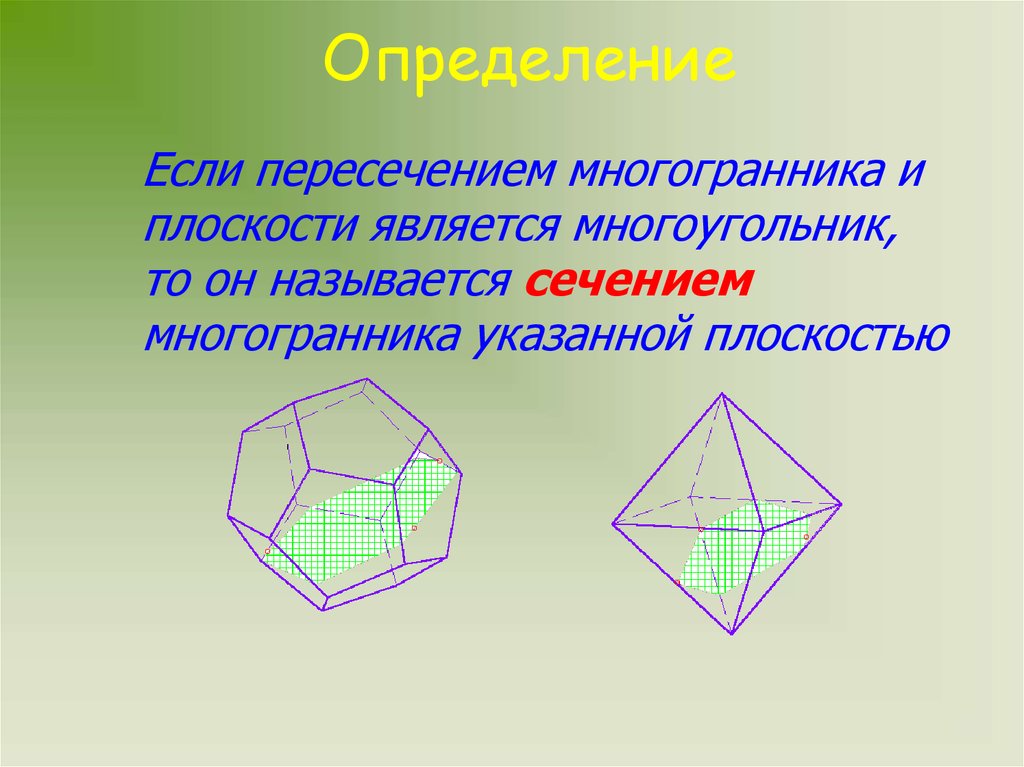 Определение

Если пересечением многогранника и плоскости является многоугольник, то он называется сечением многогранника указанной плоскостью